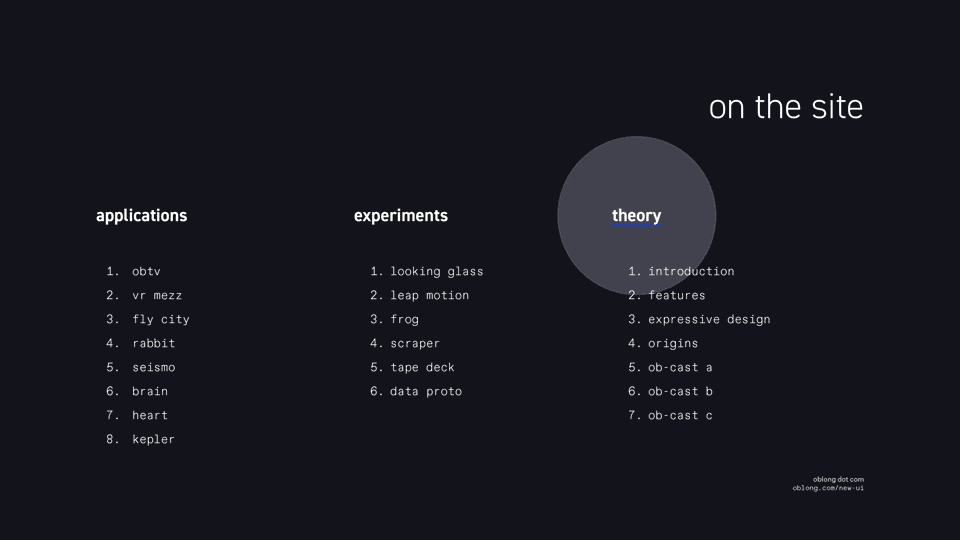 on the site

applications

1. obtv
2. vr mezz
3. fly city
4. rabbit
5. seismo
6. brain
7. heart
8. kepler

experiments

1. looking glass
2. leap motion
3. frog
4. scraper
5. tape deck
6. data proto

theory

1. introduction
2. features
3. expressive design
4. origins
5. ob-cast a
6. ob-cast b
7. ob-cast c

oblong dot com
oblong.com/new-ui